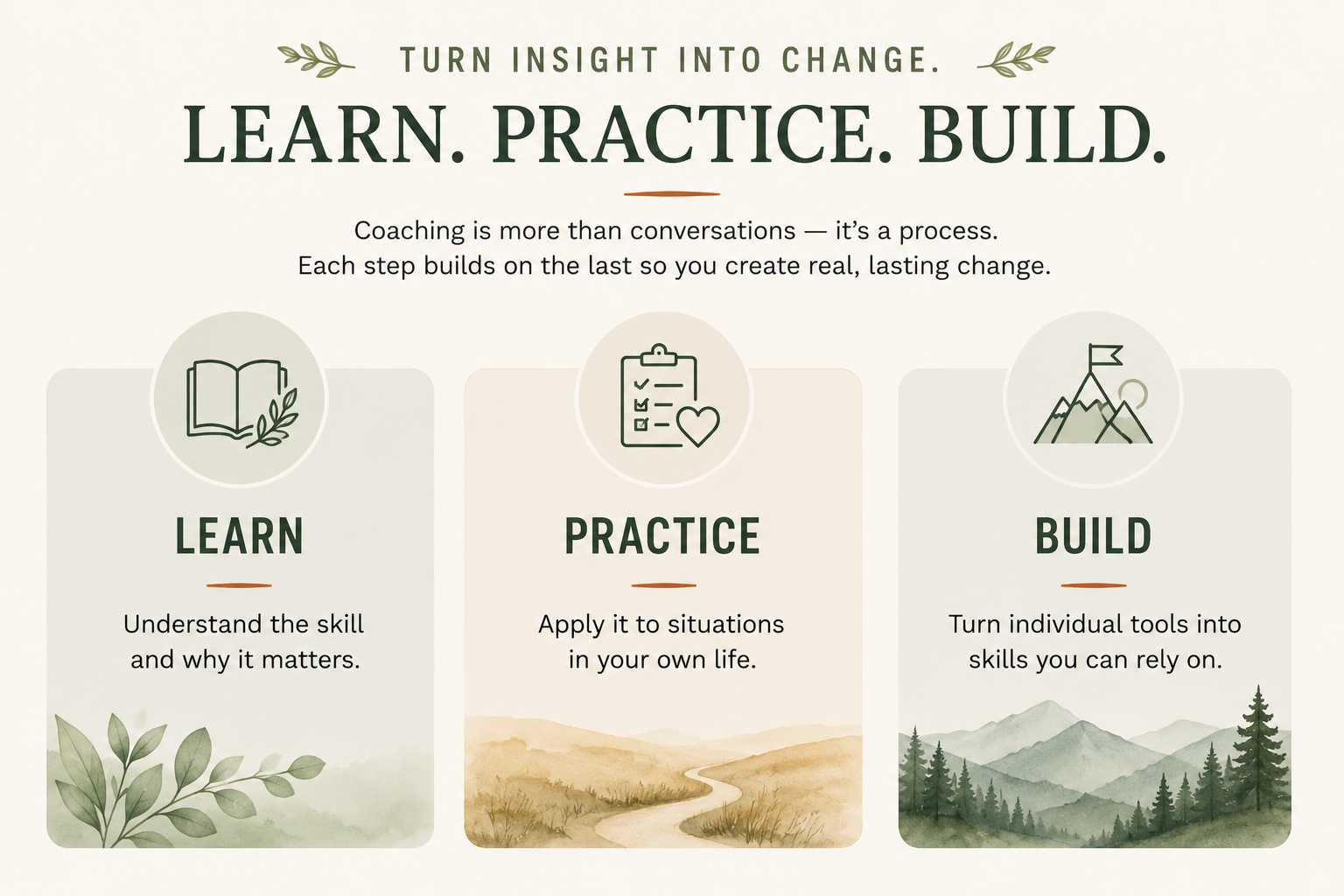 TURN INSIGHT INTO CHANGE.

LEARN. PRACTICE. BUILD.

Coaching is more than conversations — it's a process. Each step builds on the last so you create real, lasting change.

LEARN

Understand the skill and why it matters.

PRACTICE

Apply it to situations in your own life.

BUILD

Turn individual tools into skills you can rely on.